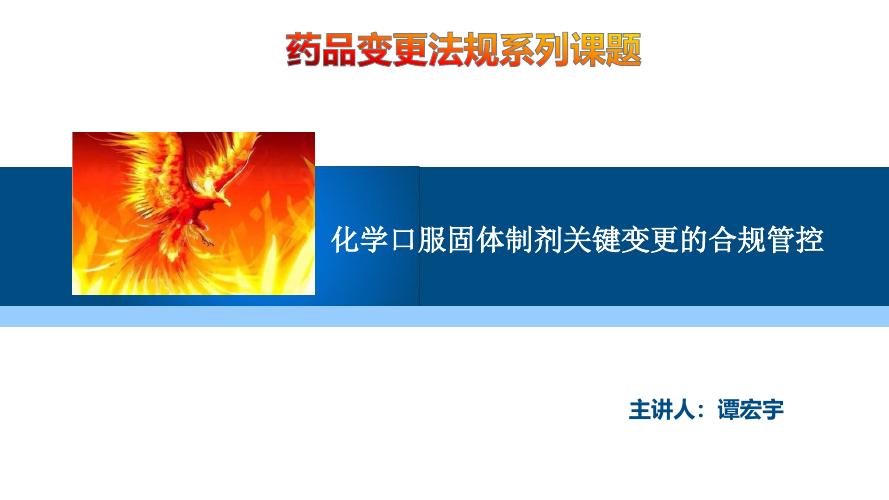 药品变更法规系列课题

化学口服固体制剂关键变更的合规管控

主讲人：谭宏宇